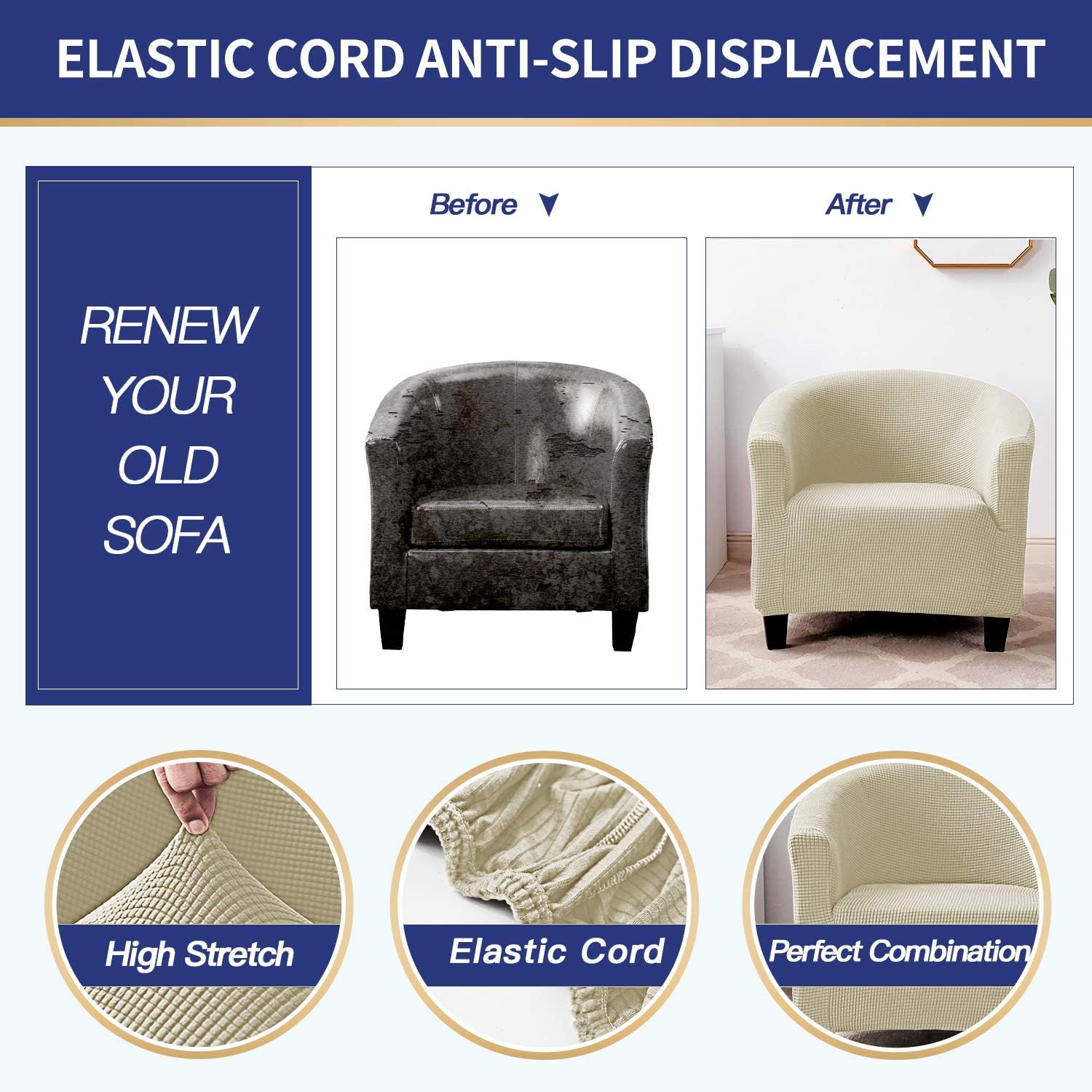 ELASTIC CORD ANTI-SLIP DISPLACEMENT

RENEW YOUR OLD SOFA

Before

After

High Stretch

Elastic Cord

Perfect Combination